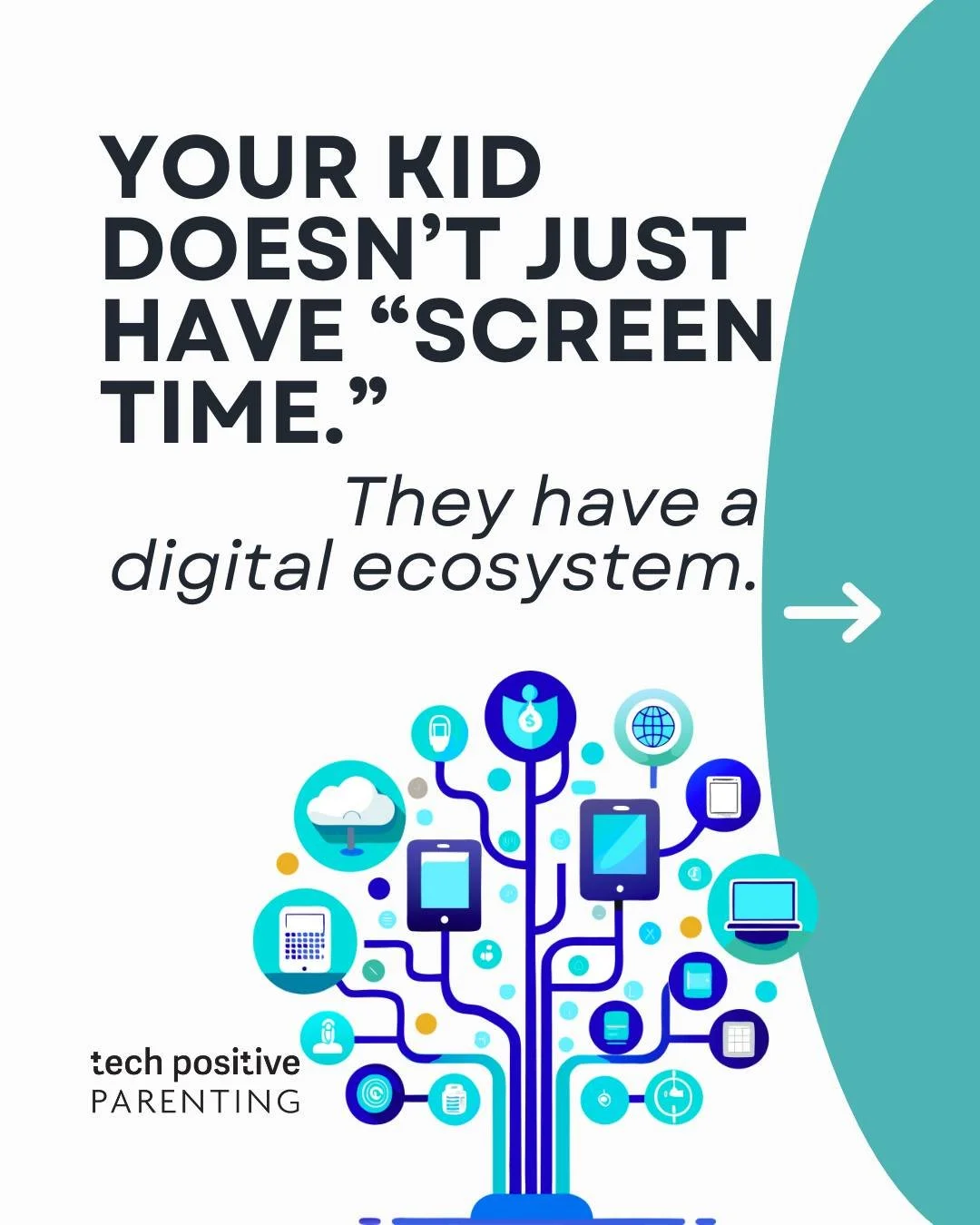 YOUR KID DOESN'T JUST HAVE "SCREEN TIME."

They have a digital ecosystem.

tech positive PARENTING